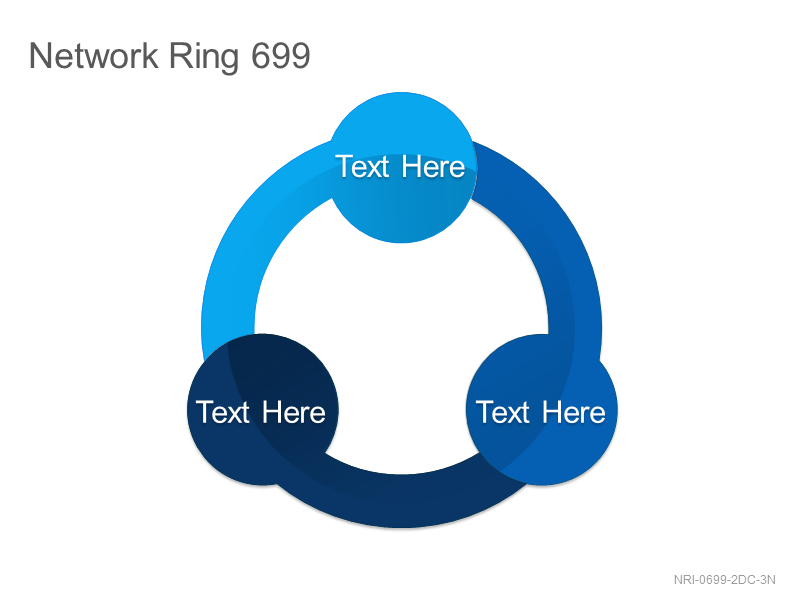 Network Ring 699

Text Here

Text Here

Text Here

NRI-0699-2DC-3N